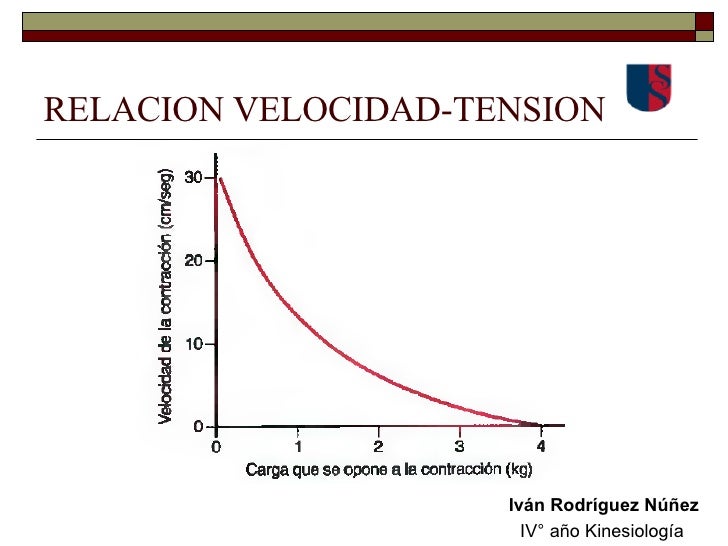 RELACION VELOCIDAD-TENSION

Velocidad de la contracción (cm/seg)

30
20
10
0

0
1
2
3
4

Carga que se opone a la contracción (kg)

Iván Rodríguez Núñez
IV° año Kinesiología